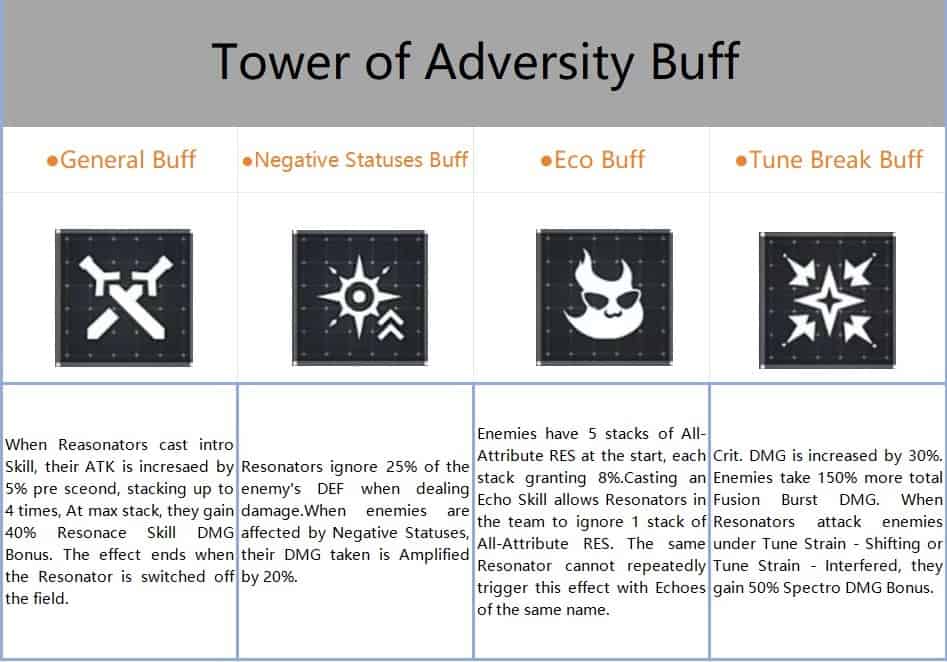 Tower of Adversity Buff

| ●General Buff | ●Negative Statuses Buff | ●Eco Buff | ●Tune Break Buff |
|---|---|---|---|
| When Reasonators cast intro Skill, their ATK is incresaed by 5% pre sceond, stacking up to 4 times, At max stack, they gain 40% Resonace Skill DMG Bonus. The effect ends when the Resonator is switched off the field. | Resonators ignore 25% of the enemy's DEF when dealing damage.When enemies are affected by Negative Statuses, their DMG taken is Amplified by 20%. | Enemies have 5 stacks of All-Attribute RES at the start, each stack granting 8%.Casting an Echo Skill allows Resonators in the team to ignore 1 stack of All-Attribute RES. The same Resonator cannot repeatedly trigger this effect with Echoes of the same name. | Crit. DMG is increased by 30%. Enemies take 150% more total Fusion Burst DMG. When Resonators attack enemies under Tune Strain - Shifting or Tune Strain - Interfered, they gain 50% Spectro DMG Bonus. |